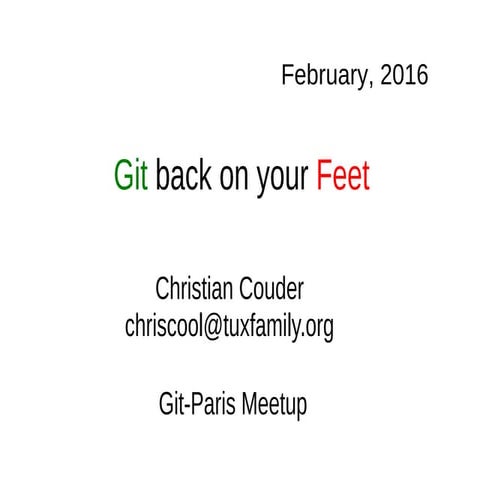 February, 2016

Git back on your Feet

Christian Couder
chriscool@tuxfamily.org

Git-Paris Meetup